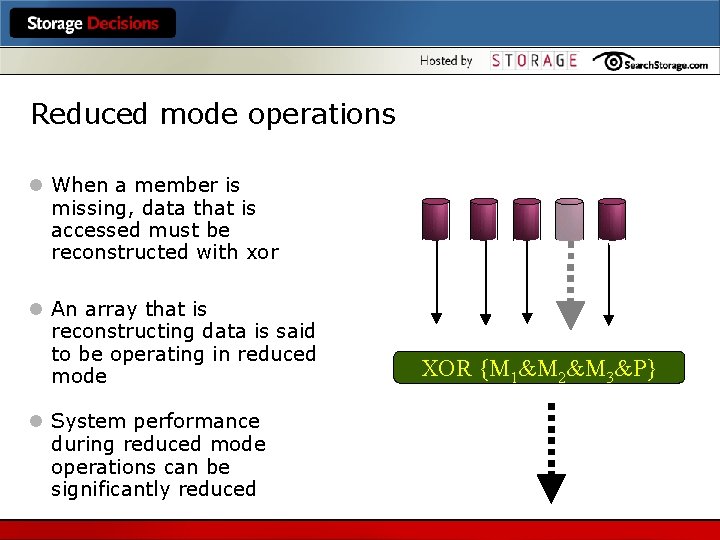 Storage Decisions

Hosted by STORAGE SearchStorage.com

Reduced mode operations

When a member is missing, data that is accessed must be reconstructed with xor

An array that is reconstructing data is said to be operating in reduced mode

System performance during reduced mode operations can be significantly reduced

XOR $\{M_1\&M_2\&M_3\&P\}$